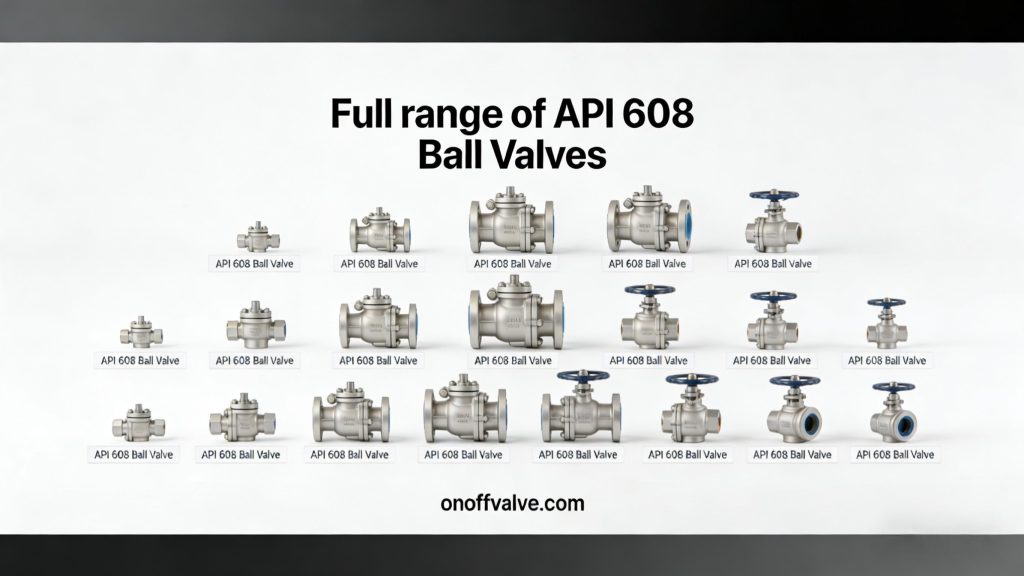 Full range of API 608 Ball Valves

API 608 Ball Valve
API 608 Ball Valve
API 608 Ball Valve
API 608 Ball Valve
API 608 Ball Valve

API 608 Ball Valve
API 608 Ball Valve
API 608 Ball Valve
API 608 Ball Valve
API 608 Ball Valve
API 608 Ball Valve
API 608 Ball Valve

API 608 Ball Valve
API 608 Ball Valve
API 608 Ball Valve
API 608 Ball Valve
API 608 Ball Valve
API 608 Ball Valve
API 608 Ball Valve
API 608 Ball Valve

onoffvalve.com